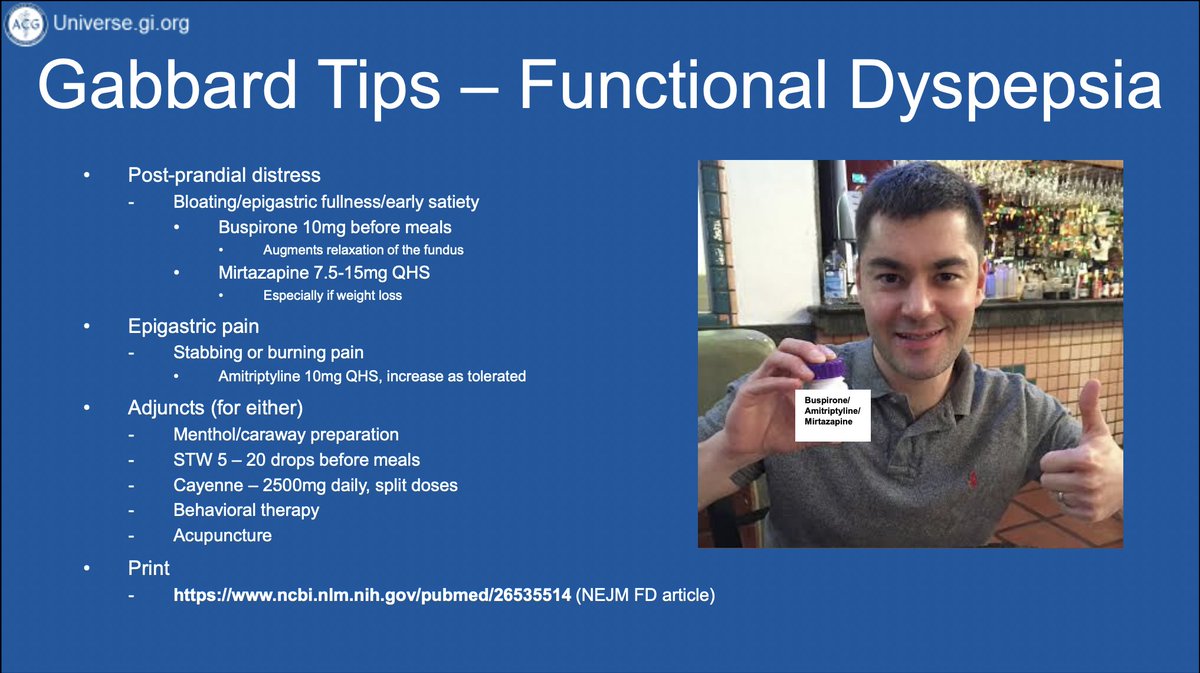 ACG Universe.gi.org

Gabbard Tips – Functional Dyspepsia

• Post-prandial distress
- Bloating/epigastric fullness/early satiety
• Buspirone 10mg before meals
• Augments relaxation of the fundus
• Mirtazapine 7.5-15mg QHS
• Especially if weight loss
• Epigastric pain
- Stabbing or burning pain
• Amitriptyline 10mg QHS, increase as tolerated
• Adjuncts (for either)
- Menthol/caraway preparation
- STW 5 – 20 drops before meals
- Cayenne – 2500mg daily, split doses
- Behavioral therapy
- Acupuncture
• Print
- https://www.ncbi.nlm.nih.gov/pubmed/26535514 (NEJM FD article)

Buspirone/ Amitriptyline/ Mirtazapine